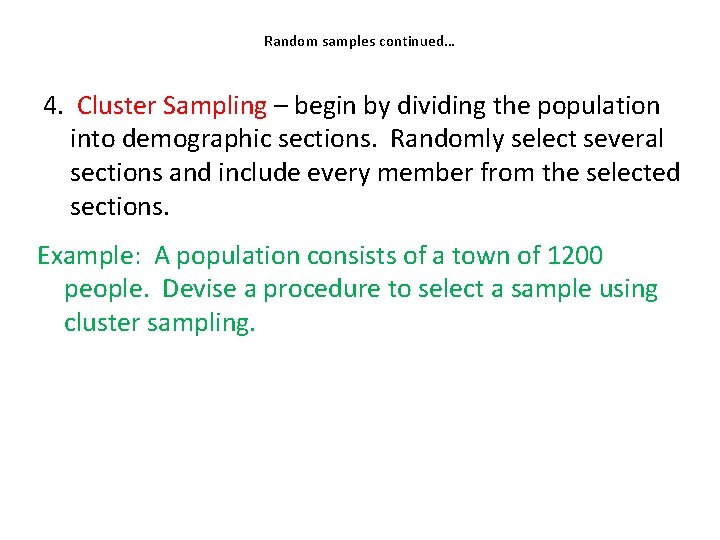 Random samples continued…

4. Cluster Sampling – begin by dividing the population into demographic sections. Randomly select several sections and include every member from the selected sections.

Example: A population consists of a town of 1200 people. Devise a procedure to select a sample using cluster sampling.